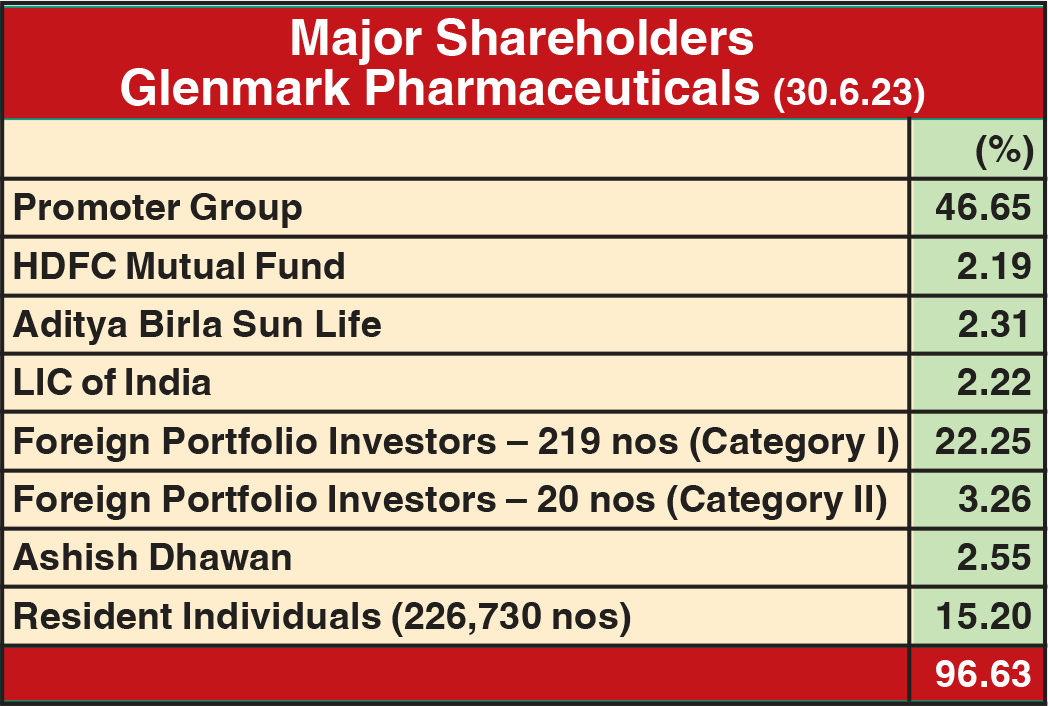 Major Shareholders
Glenmark Pharmaceuticals (30.6.23)

| | (%) |
|---|---|
| Promoter Group | 46.65 |
| HDFC Mutual Fund | 2.19 |
| Aditya Birla Sun Life | 2.31 |
| LIC of India | 2.22 |
| Foreign Portfolio Investors – 219 nos (Category I) | 22.25 |
| Foreign Portfolio Investors – 20 nos (Category II) | 3.26 |
| Ashish Dhawan | 2.55 |
| Resident Individuals (226,730 nos) | 15.20 |
| | 96.63 |